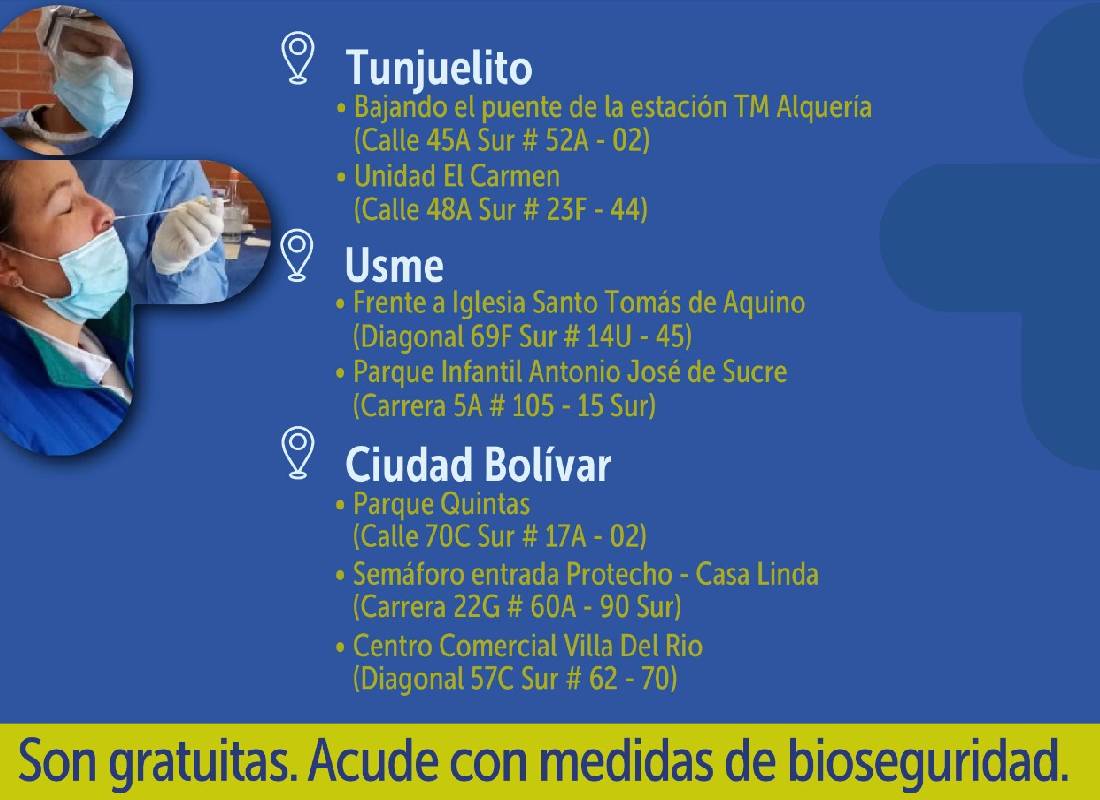 Tunjuelito

• Bajando el puente de la estación TM Alquería (Calle 45A Sur # 52A - 02)
• Unidad El Carmen (Calle 48A Sur # 23F - 44)

Usme

• Frente a Iglesia Santo Tomás de Aquino (Diagonal 69F Sur # 14U - 45)
• Parque Infantil Antonio José de Sucre (Carrera 5A # 105 - 15 Sur)

Ciudad Bolívar

• Parque Quintas (Calle 70C Sur # 17A - 02)
• Semáforo entrada Protecho - Casa Linda (Carrera 22G # 60A - 90 Sur)
• Centro Comercial Villa Del Rio (Diagonal 57C Sur # 62 - 70)

Son gratuitas. Acude con medidas de bioseguridad.